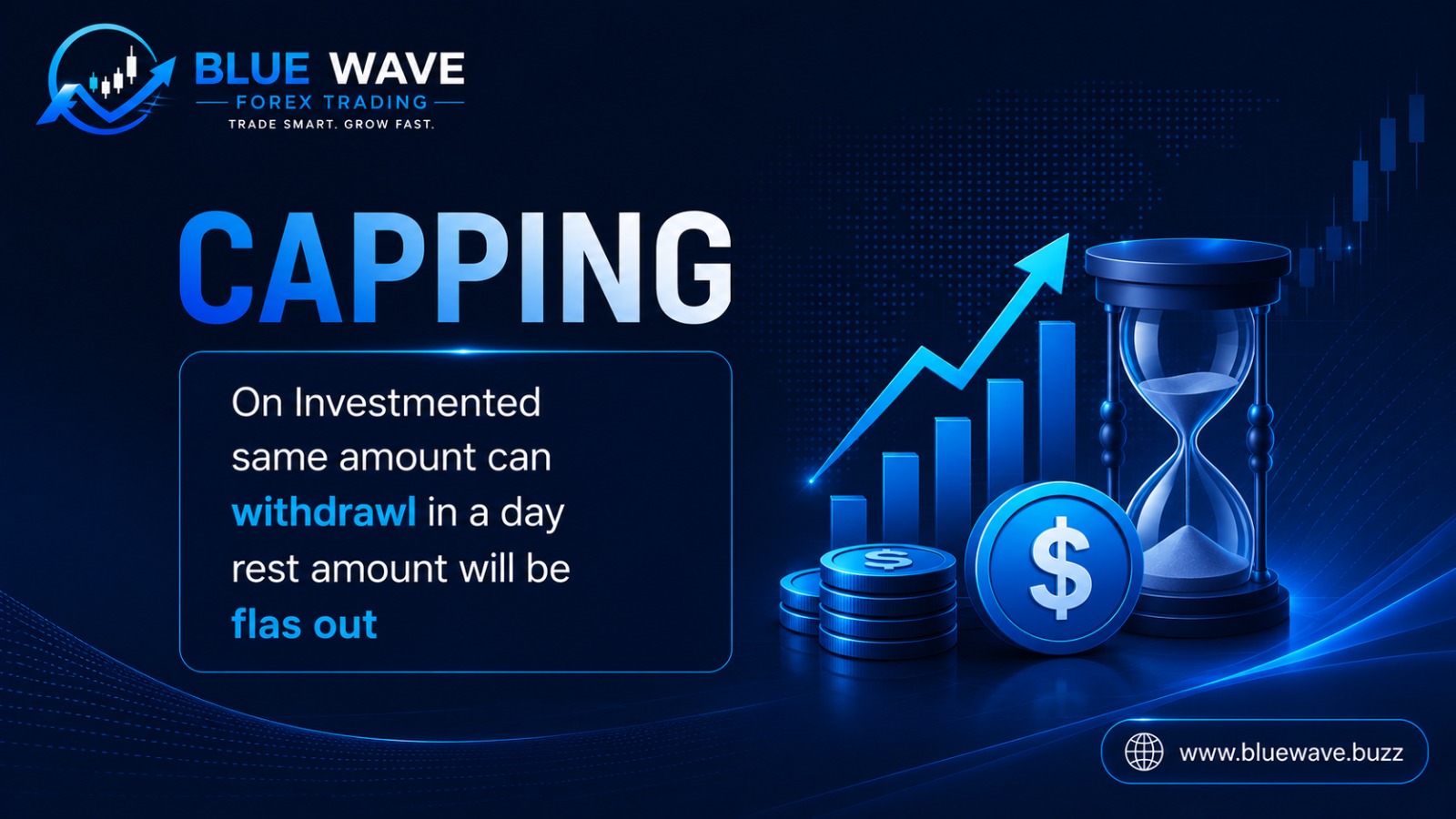 BLUE WAVE
FOREX TRADING
TRADE SMART. GROW FAST.

CAPPING

On Investmented same amount can withdrawl in a day rest amount will be flas out

$

$

www.bluewave.buzz